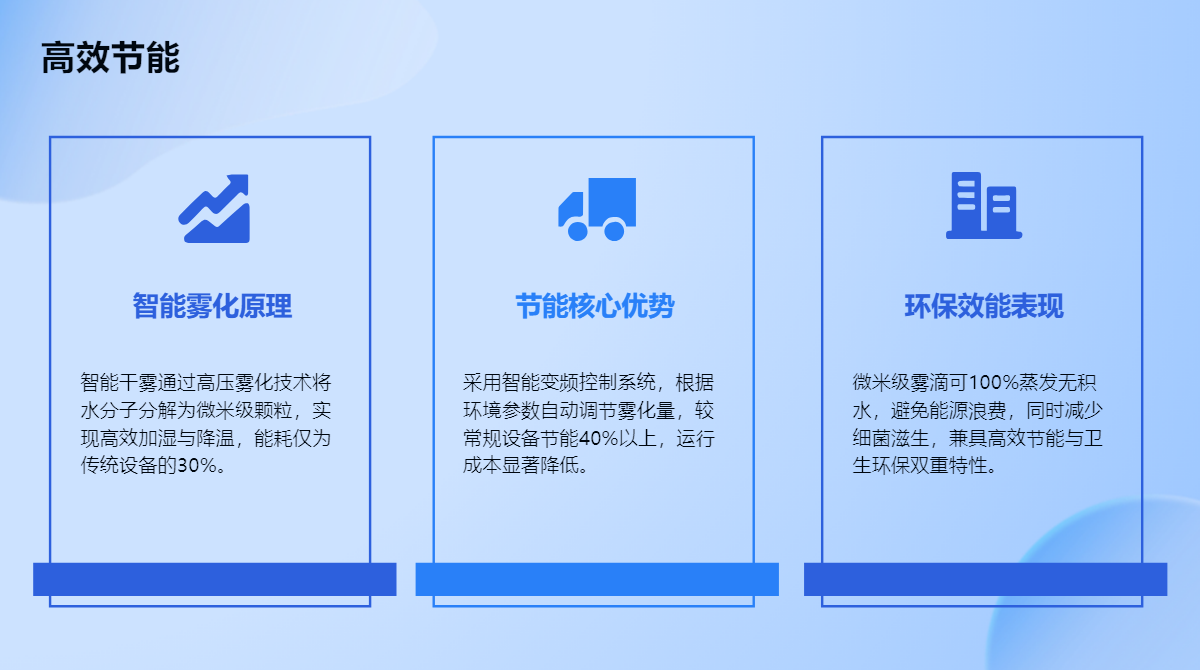 高效节能

智能雾化原理

智能干雾通过高压雾化技术将水分子分解为微米级颗粒，实现高效加湿与降温，能耗仅为传统设备的30%。

节能核心优势

采用智能变频控制系统，根据环境参数自动调节雾化量，较常规设备节能40%以上，运行成本显著降低。

环保效能表现

微米级雾滴可100%蒸发无积水，避免能源浪费，同时减少细菌滋生，兼具高效节能与卫生环保双重特性。